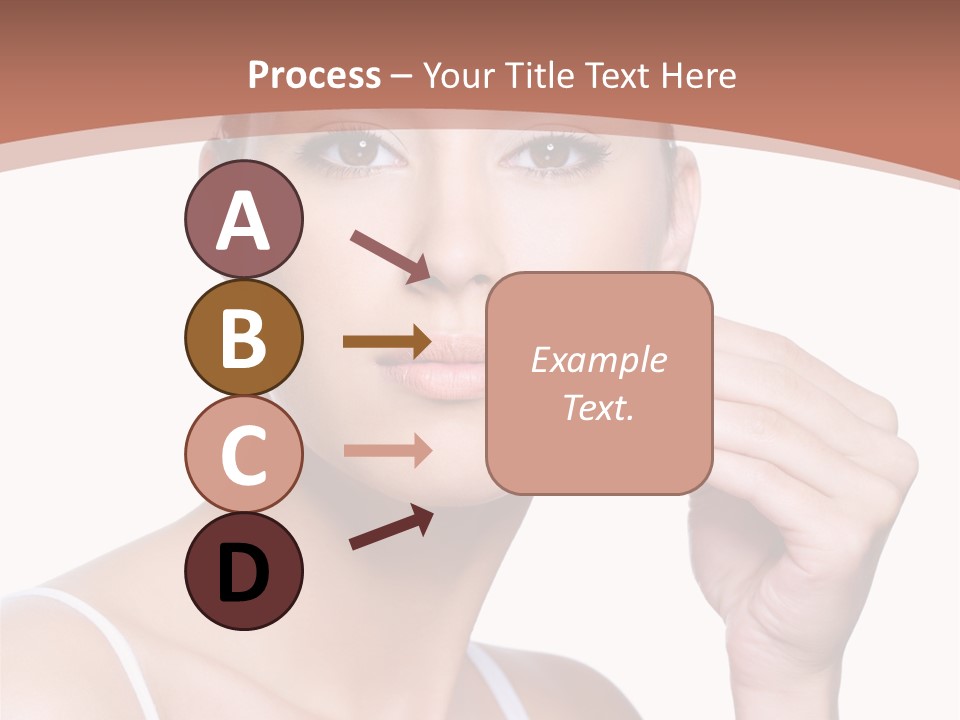 Process – Your Title Text Here

A

B

C

D

Example Text.